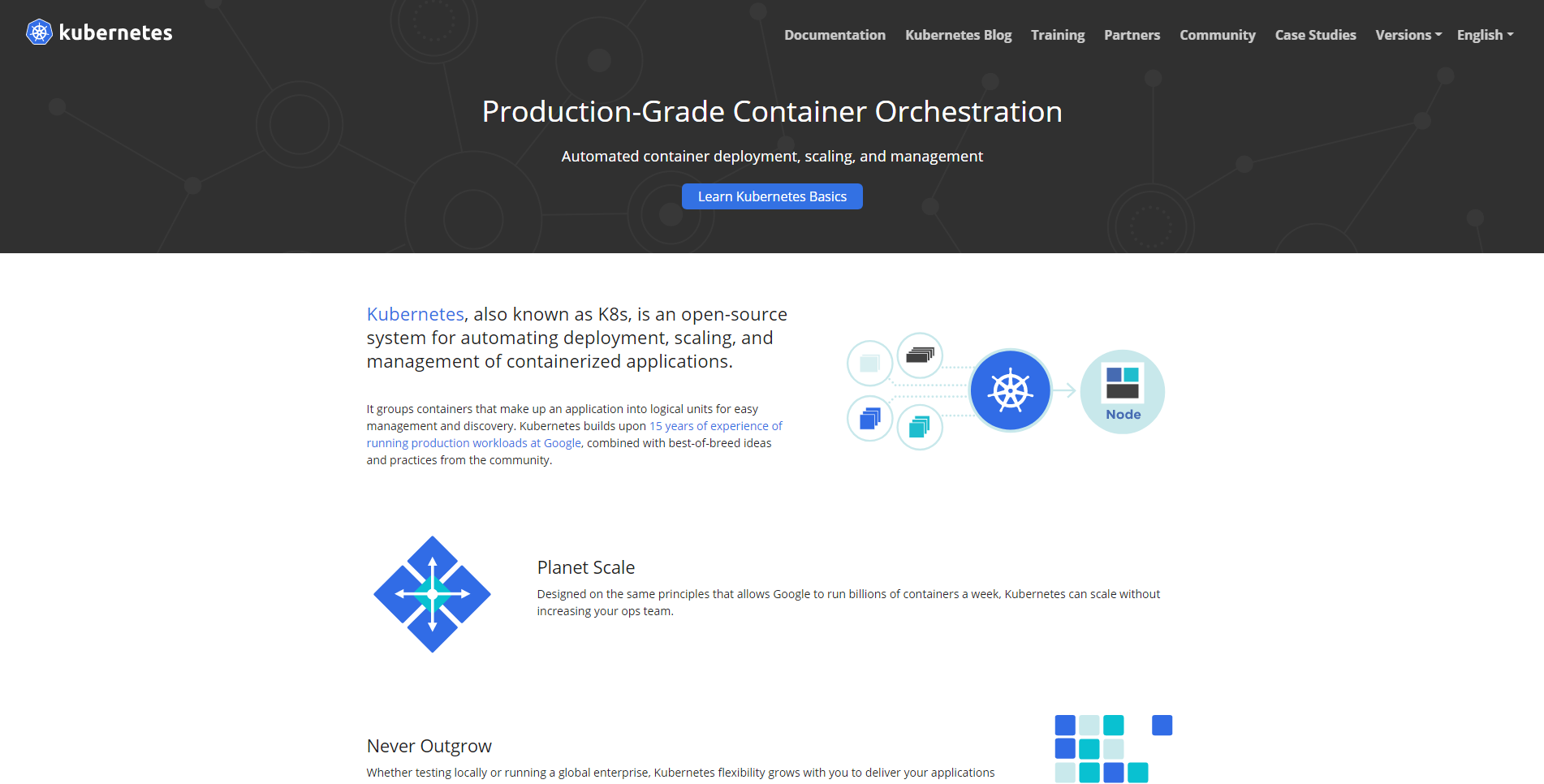 kubernetes

Documentation Kubernetes Blog Training Partners Community Case Studies Versions English

Production-Grade Container Orchestration

Automated container deployment, scaling, and management

Learn Kubernetes Basics

Kubernetes, also known as K8s, is an open-source system for automating deployment, scaling, and management of containerized applications.

It groups containers that make up an application into logical units for easy management and discovery. Kubernetes builds upon 15 years of experience of running production workloads at Google, combined with best-of-breed ideas and practices from the community.

Node

Planet Scale

Designed on the same principles that allows Google to run billions of containers a week, Kubernetes can scale without increasing your ops team.

Never Outgrow

Whether testing locally or running a global enterprise, Kubernetes flexibility grows with you to deliver your applications